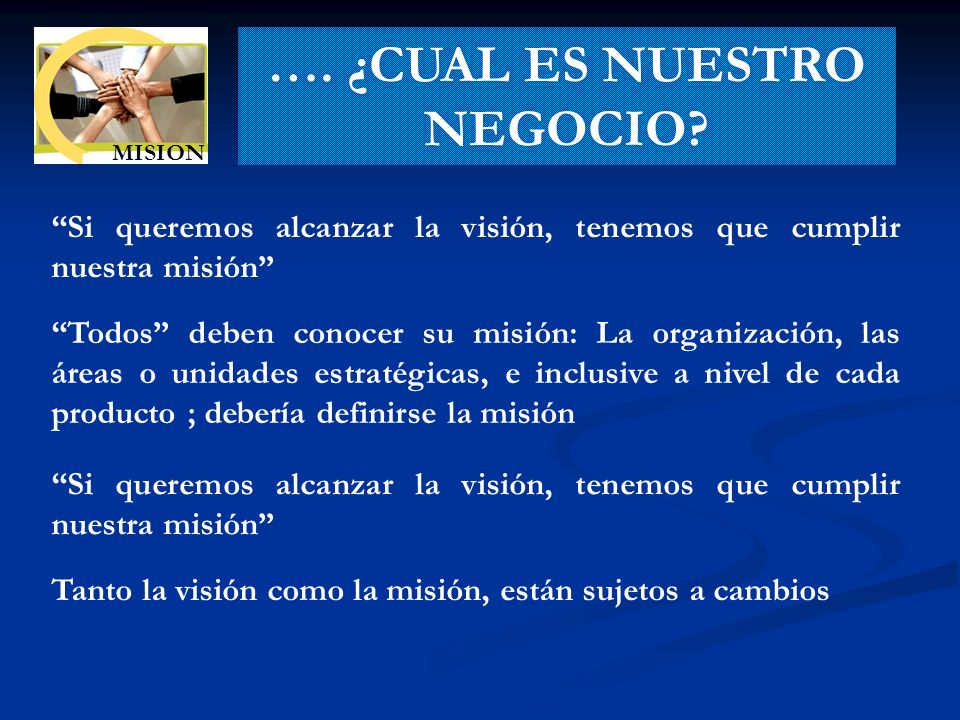 MISION

…. ¿CUAL ES NUESTRO NEGOCIO?

“Si queremos alcanzar la visión, tenemos que cumplir nuestra misión”

“Todos” deben conocer su misión: La organización, las áreas o unidades estratégicas, e inclusive a nivel de cada producto ; debería definirse la misión

“Si queremos alcanzar la visión, tenemos que cumplir nuestra misión”

Tanto la visión como la misión, están sujetos a cambios